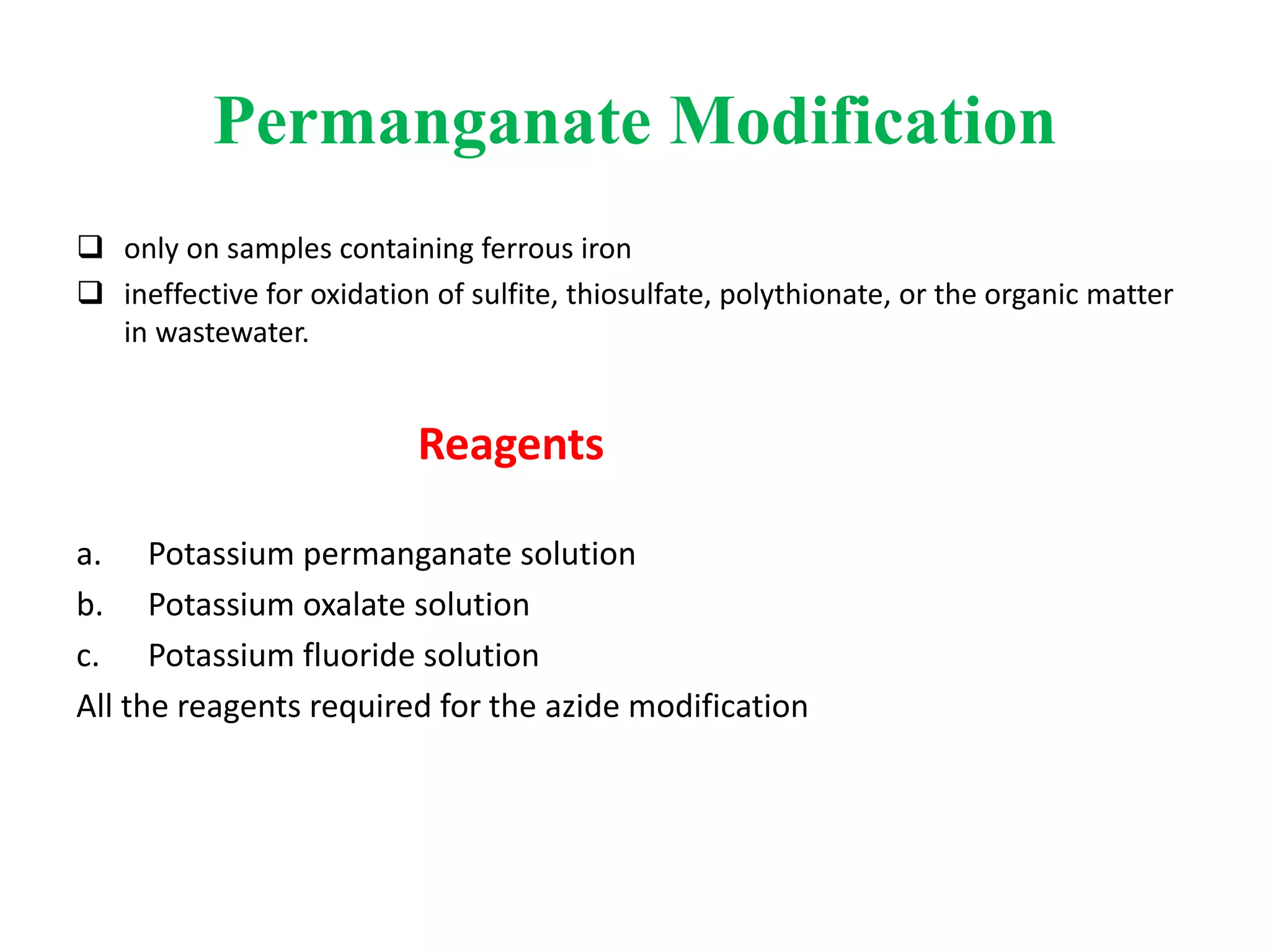 Permanganate Modification

❑ only on samples containing ferrous iron

❑ ineffective for oxidation of sulfite, thiosulfate, polythionate, or the organic matter in wastewater.

Reagents

a. Potassium permanganate solution

b. Potassium oxalate solution

c. Potassium fluoride solution

All the reagents required for the azide modification